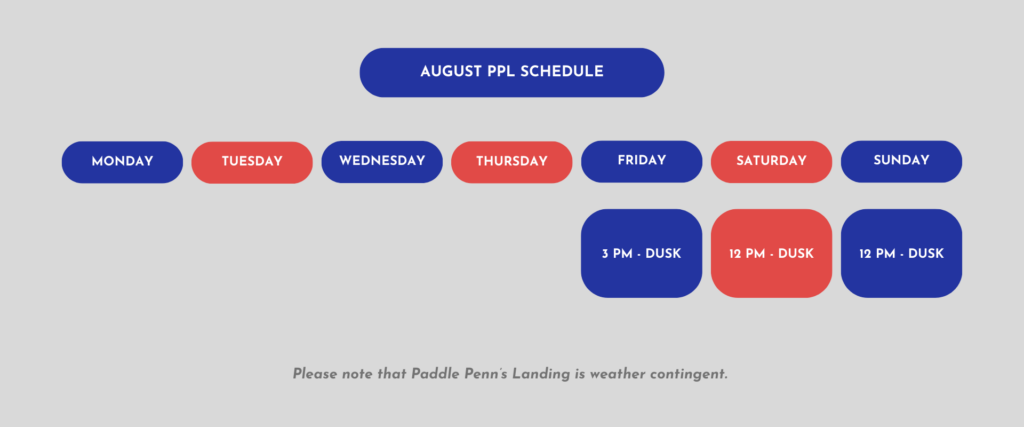 AUGUST PPL SCHEDULE

| MONDAY | TUESDAY | WEDNESDAY | THURSDAY | FRIDAY | SATURDAY | SUNDAY |
|---|---|---|---|---|---|---|
| | | | | 3 PM - DUSK | 12 PM - DUSK | 12 PM - DUSK |

Please note that Paddle Penn's Landing is weather contingent.